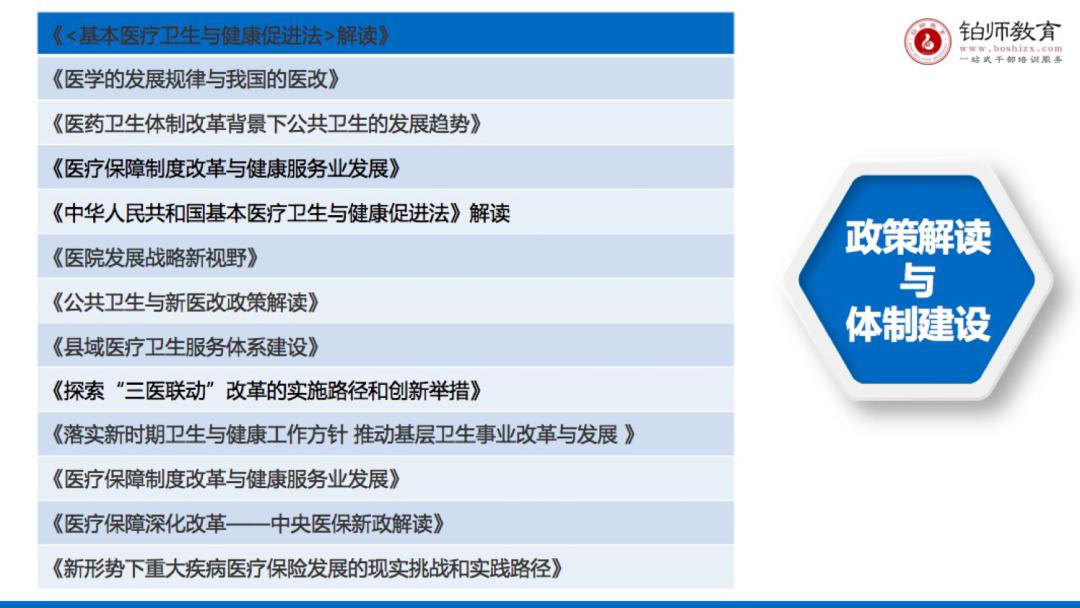 《<基本医疗卫生与健康促进法>解读》

《医学的发展规律与我国的医改》

《医药卫生体制改革背景下公共卫生的发展趋势》

《医疗保障制度改革与健康服务业发展》

《中华人民共和国基本医疗卫生与健康促进法》解读

《医院发展战略新视野》

《公共卫生与新医改政策解读》

《县域医疗卫生服务体系建设》

《探索“三医联动”改革的实施路径和创新举措》

《落实新时期卫生与健康工作方针 推动基层卫生事业改革与发展 》

《医疗保障制度改革与健康服务业发展》

《医疗保障深化改革——中央医保新政解读》

《新形势下重大疾病医疗保险发展的现实挑战和实践路径》

铂师教育
www.boshizx.com
一站式干部培训服务

政策解读
与
体制建设